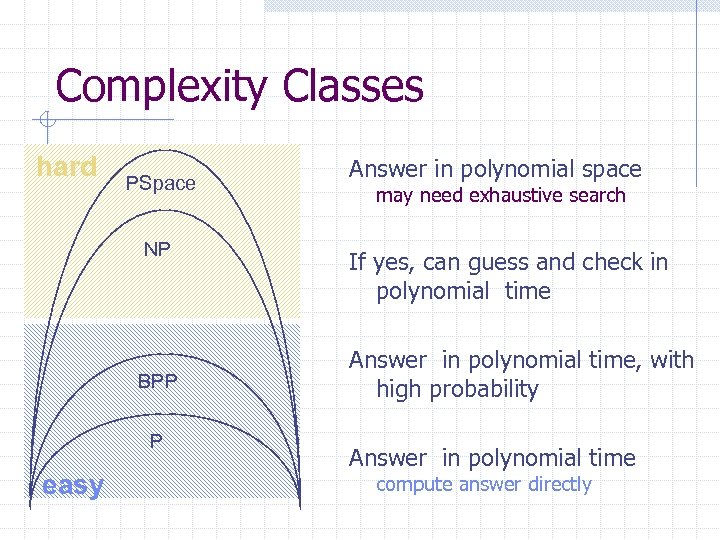 Complexity Classes

hard

PSpace

NP

BPP

P

easy

Answer in polynomial space
may need exhaustive search

If yes, can guess and check in polynomial time

Answer in polynomial time, with high probability

Answer in polynomial time
compute answer directly